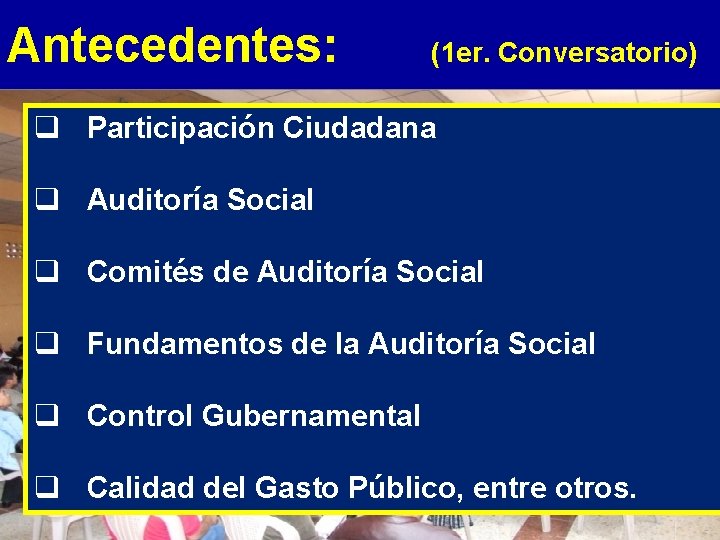 Antecedentes: (1er. Conversatorio)

❑ Participación Ciudadana

❑ Auditoría Social

❑ Comités de Auditoría Social

❑ Fundamentos de la Auditoría Social

❑ Control Gubernamental

❑ Calidad del Gasto Público, entre otros.